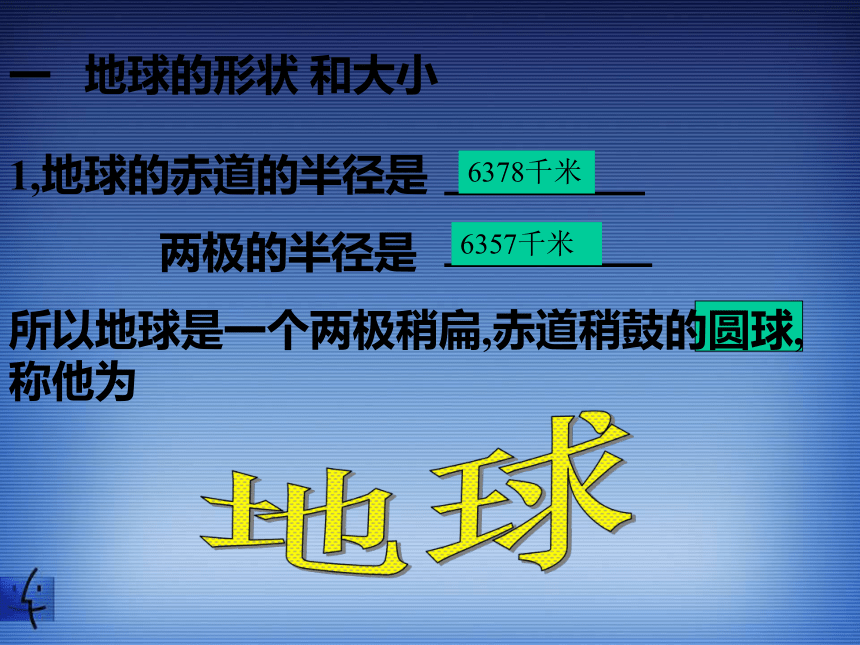 一　地球的形状 和大小

1,地球的赤道的半径是 6378千米

两极的半径是 6357千米

所以地球是一个两极稍扁,赤道稍鼓的圆球,称他为

地球